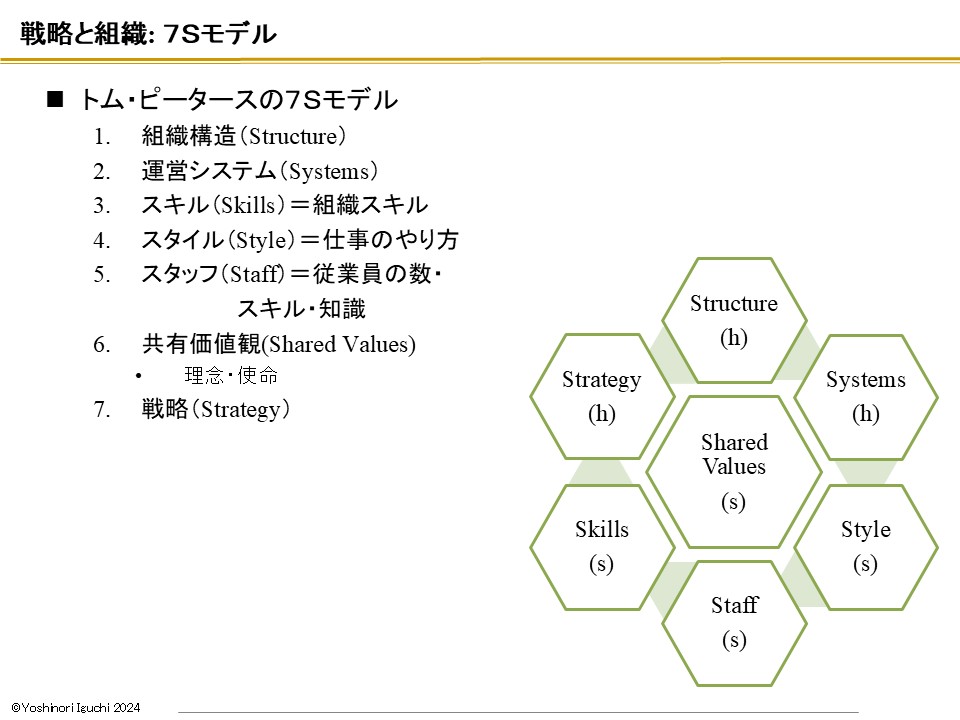 戦略と組織: 7Sモデル

■ トム・ピータースの7Sモデル

1. 組織構造（Structure）
2. 運営システム（Systems）
3. スキル（Skills）＝組織スキル
4. スタイル（Style）＝仕事のやり方
5. スタッフ（Staff）＝従業員の数・スキル・知識
6. 共有価値観(Shared Values)
 • 理念・使命
7. 戦略（Strategy）

Structure (h)

Strategy (h)

Systems (h)

Shared Values (s)

Skills (s)

Style (s)

Staff (s)

©Yoshinori Iguchi 2024